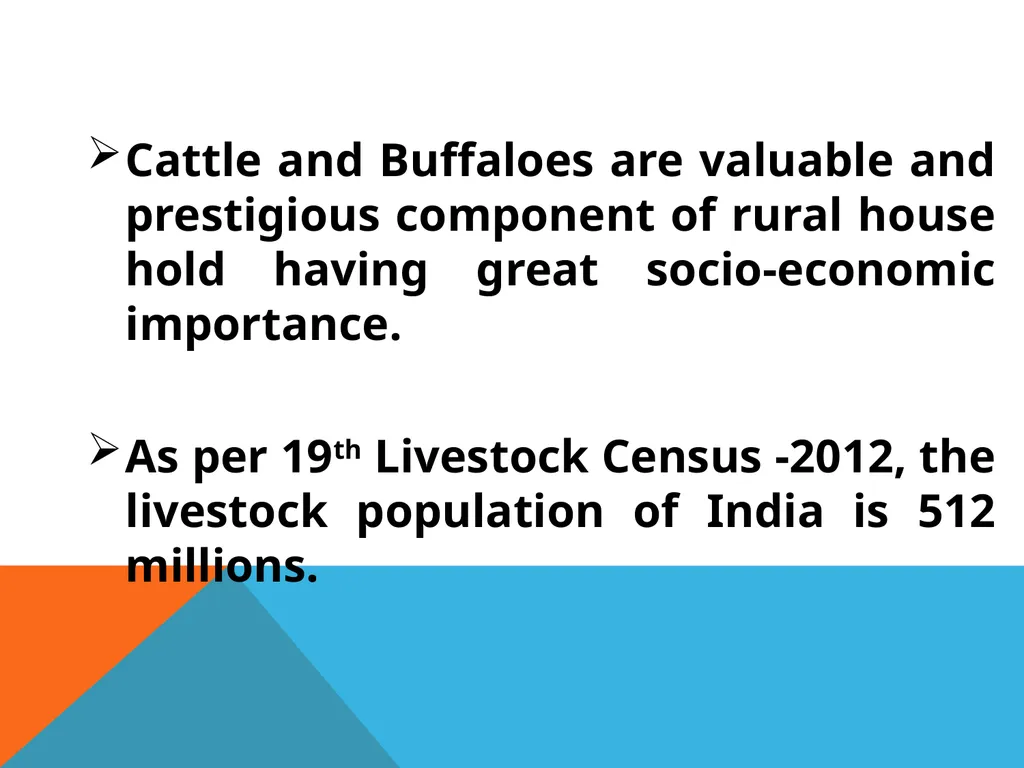 ➢ Cattle and Buffaloes are valuable and prestigious component of rural house hold having great socio-economic importance.

➢ As per 19$^{th}$ Livestock Census -2012, the livestock population of India is 512 millions.